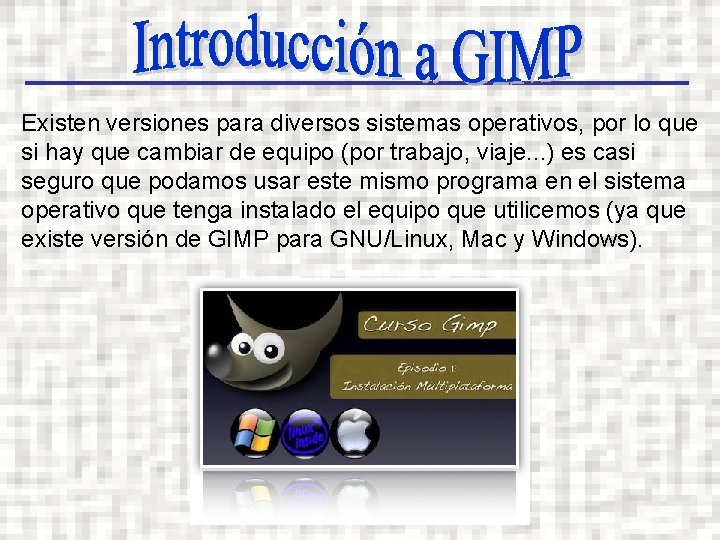 Introducción a GIMP

Existen versiones para diversos sistemas operativos, por lo que si hay que cambiar de equipo (por trabajo, viaje...) es casi seguro que podamos usar este mismo programa en el sistema operativo que tenga instalado el equipo que utilicemos (ya que existe versión de GIMP para GNU/Linux, Mac y Windows).

Curso Gimp

Episodio 1:
Instalación Multiplataforma

linux inside